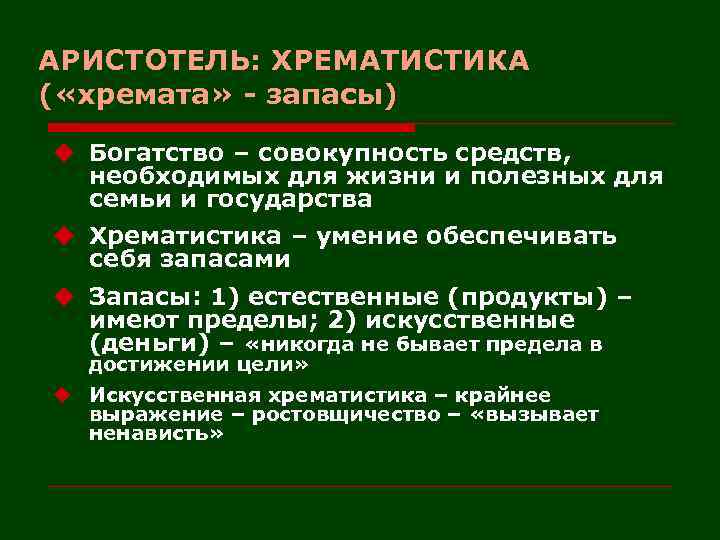 АРИСТОТЕЛЬ: ХРЕМАТИСТИКА («хремата» - запасы)

◆ Богатство – совокупность средств, необходимых для жизни и полезных для семьи и государства

◆ Хрематистика – умение обеспечивать себя запасами

◆ Запасы: 1) естественные (продукты) – имеют пределы; 2) искусственные (деньги) – «никогда не бывает предела в достижении цели»

◆ Искусственная хрематистика – крайнее выражение – ростовщичество – «вызывает ненависть»